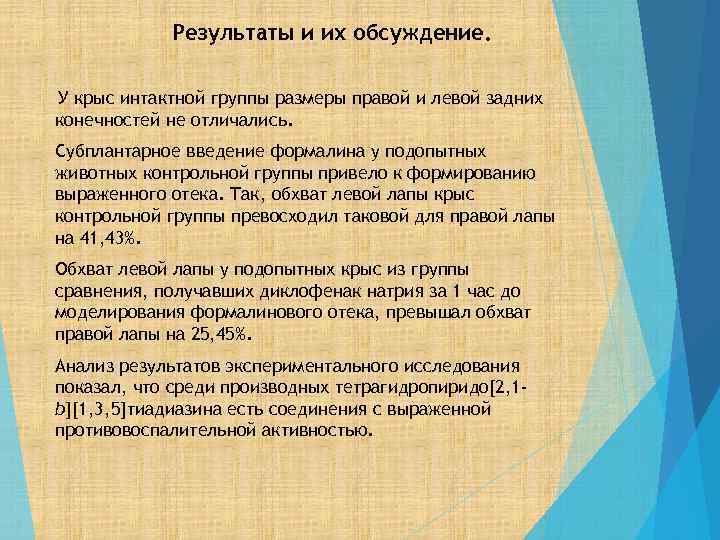 Результаты и их обсуждение.

У крыс интактной группы размеры правой и левой задних конечностей не отличались.

Субплантарное введение формалина у подопытных животных контрольной группы привело к формированию выраженного отека. Так, обхват левой лапы крыс контрольной группы превосходил таковой для правой лапы на 41,43%.

Обхват левой лапы у подопытных крыс из группы сравнения, получавших диклофенак натрия за 1 час до моделирования формалинового отека, превышал обхват правой лапы на 25,45%.

Анализ результатов экспериментального исследования показал, что среди производных тетрагидропиридо[2,1-b][1,3,5]тиадиазина есть соединения с выраженной противовоспалительной активностью.